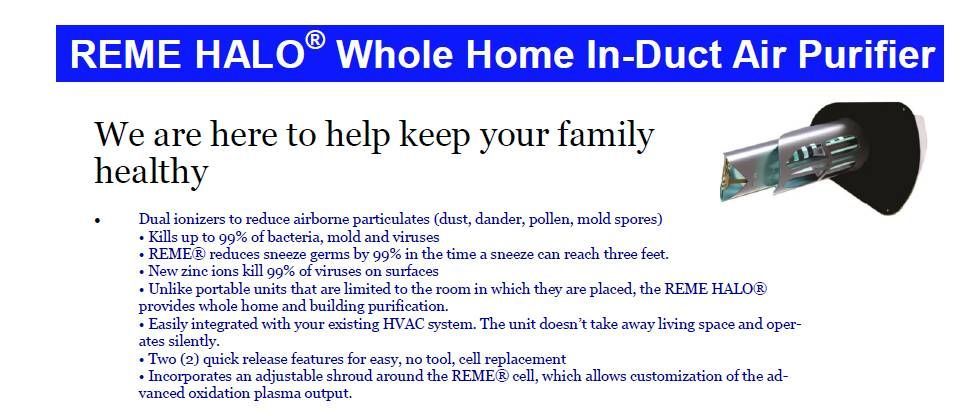 REME HALO® Whole Home In-Duct Air Purifier

We are here to help keep your family healthy

• Dual ionizers to reduce airborne particulates (dust, dander, pollen, mold spores)
• Kills up to 99% of bacteria, mold and viruses
• REME® reduces sneeze germs by 99% in the time a sneeze can reach three feet.
• New zinc ions kill 99% of viruses on surfaces
• Unlike portable units that are limited to the room in which they are placed, the REME HALO® provides whole home and building purification.
• Easily integrated with your existing HVAC system. The unit doesn't take away living space and operates silently.
• Two (2) quick release features for easy, no tool, cell replacement
• Incorporates an adjustable shroud around the REME® cell, which allows customization of the advanced oxidation plasma output.